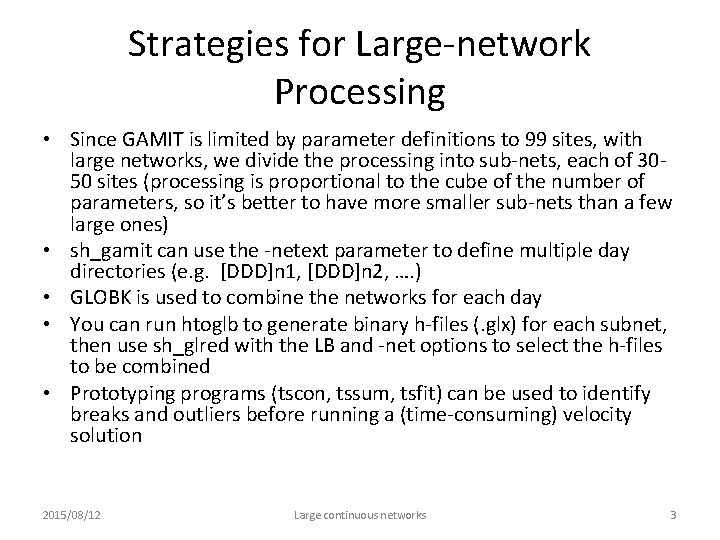 Strategies for Large-network Processing

• Since GAMIT is limited by parameter definitions to 99 sites, with large networks, we divide the processing into sub-nets, each of 30-50 sites (processing is proportional to the cube of the number of parameters, so it's better to have more smaller sub-nets than a few large ones)
• sh_gamit can use the -netext parameter to define multiple day directories (e.g. [DDD]n1, [DDD]n2, ….)
• GLOBK is used to combine the networks for each day
• You can run htoglb to generate binary h-files (.glx) for each subnet, then use sh_glred with the LB and -net options to select the h-files to be combined
• Prototyping programs (tscon, tssum, tsfit) can be used to identify breaks and outliers before running a (time-consuming) velocity solution

2015/08/12 Large continuous networks 3